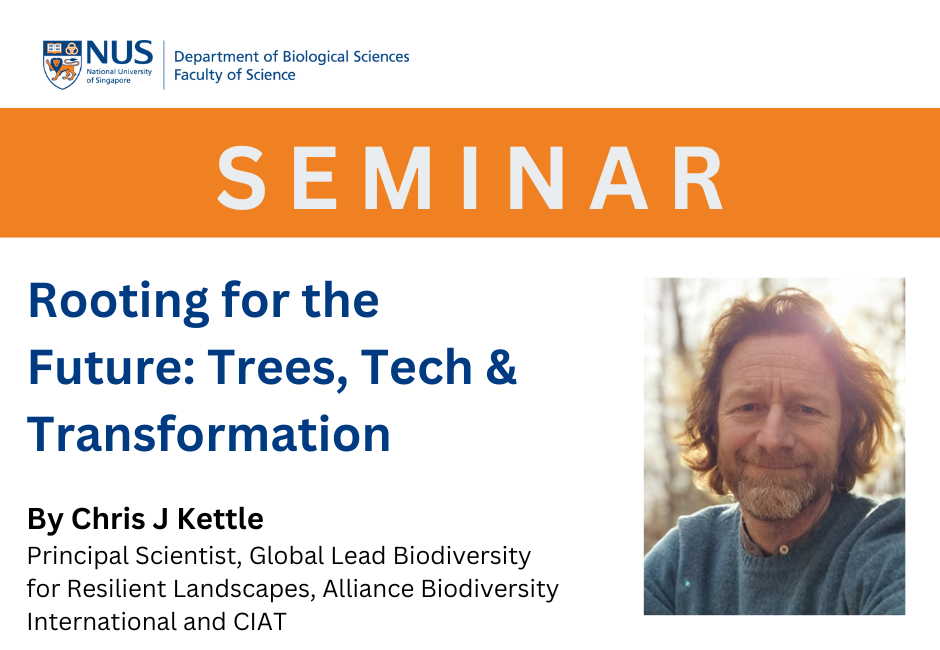 NUS National University of Singapore

Department of Biological Sciences
Faculty of Science

SEMINAR

Rooting for the Future: Trees, Tech & Transformation

By Chris J Kettle

Principal Scientist, Global Lead Biodiversity for Resilient Landscapes, Alliance Biodiversity International and CIAT